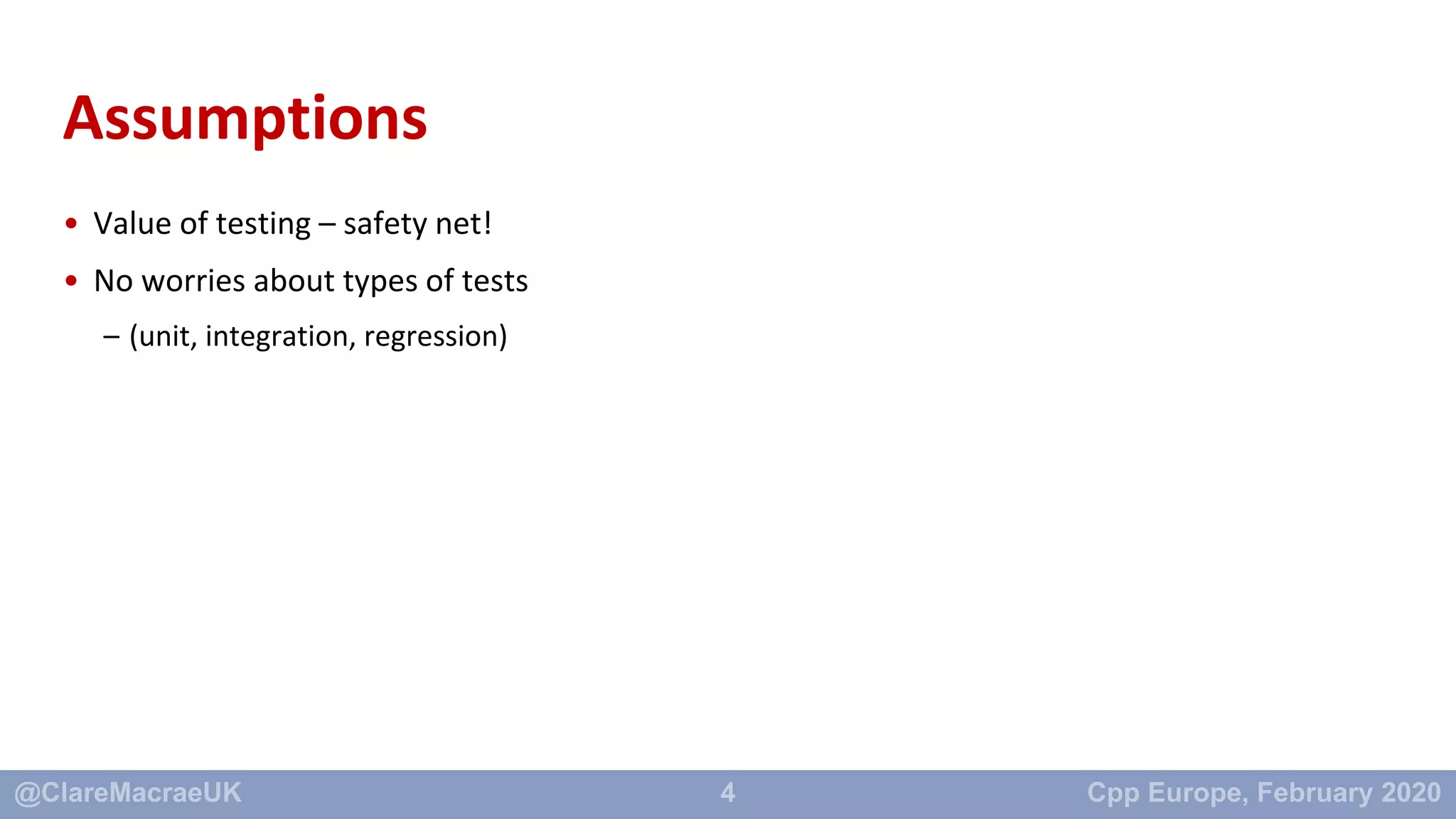 Assumptions

• Value of testing – safety net!
• No worries about types of tests
  – (unit, integration, regression)

@ClareMacraeUK 4 Cpp Europe, February 2020